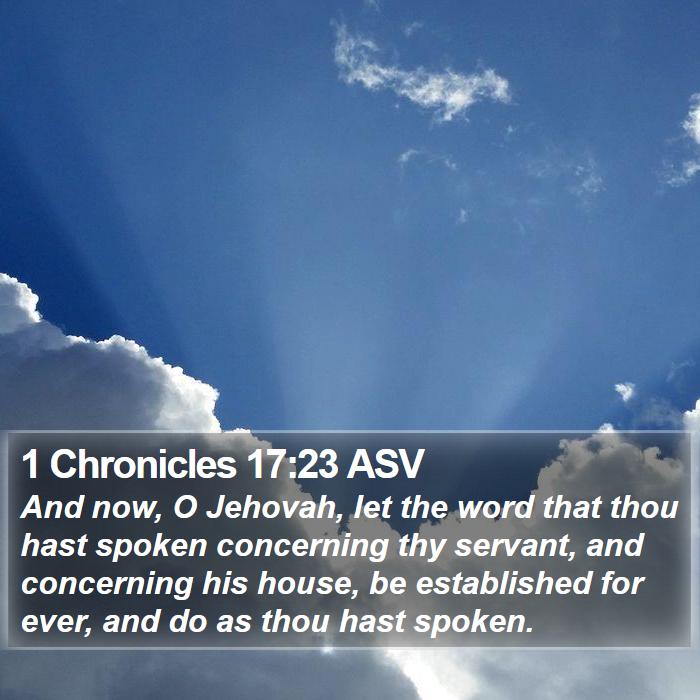 1 Chronicles 17:23 ASV

And now, O Jehovah, let the word that thou hast spoken concerning thy servant, and concerning his house, be established for ever, and do as thou hast spoken.